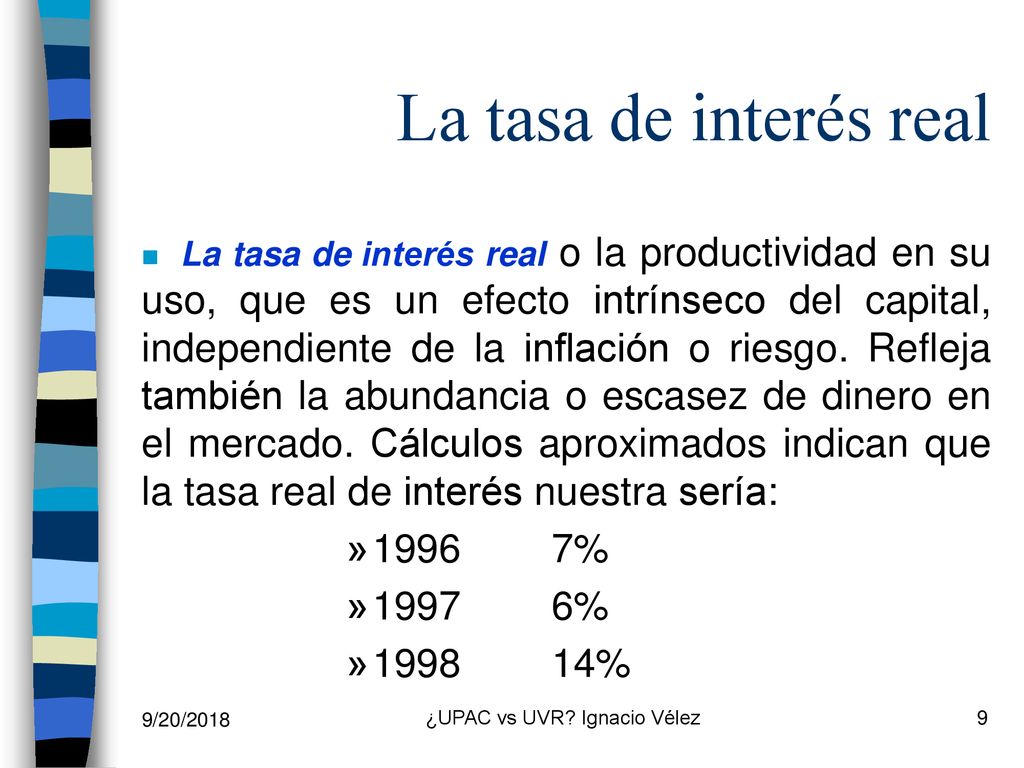 La tasa de interés real

La tasa de interés real o la productividad en su uso, que es un efecto intrínseco del capital, independiente de la inflación o riesgo. Refleja también la abundancia o escasez de dinero en el mercado. Cálculos aproximados indican que la tasa real de interés nuestra sería:

» 1996 7%

» 1997 6%

» 1998 14%

9/20/2018

¿UPAC vs UVR? Ignacio Vélez

9